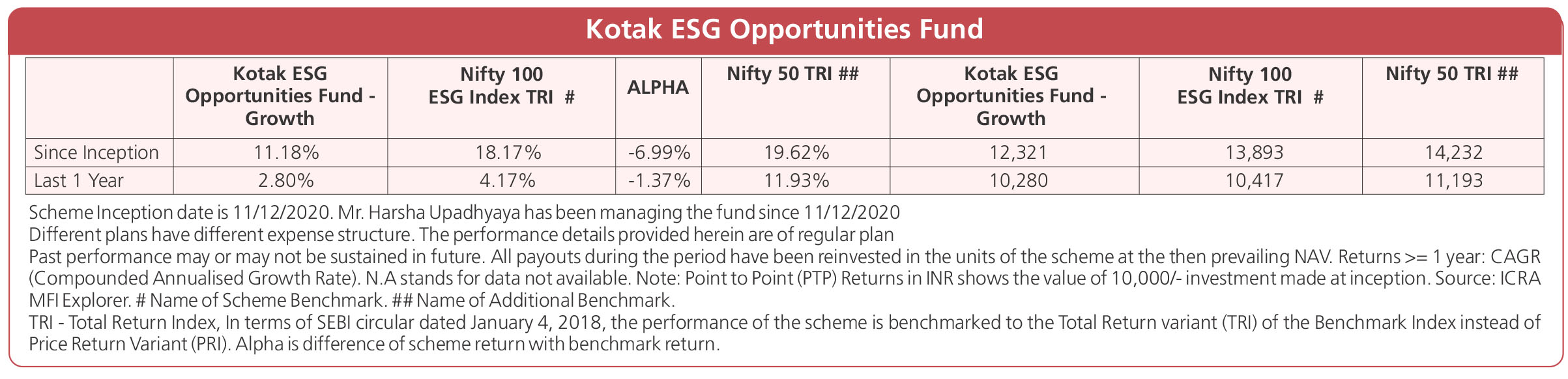 Kotak ESG Opportunities Fund

| | Kotak ESG Opportunities Fund - Growth | Nifty 100 ESG Index TRI # | ALPHA | Nifty 50 TRI ## | Kotak ESG Opportunities Fund - Growth | Nifty 100 ESG Index TRI # | Nifty 50 TRI ## |
|---|---|---|---|---|---|---|---|
| Since Inception | 11.18% | 18.17% | -6.99% | 19.62% | 12,321 | 13,893 | 14,232 |
| Last 1 Year | 2.80% | 4.17% | -1.37% | 11.93% | 10,280 | 10,417 | 11,193 |

Scheme Inception date is 11/12/2020. Mr. Harsha Upadhyaya has been managing the fund since 11/12/2020
Different plans have different expense structure. The performance details provided herein are of regular plan
Past performance may or may not be sustained in future. All payouts during the period have been reinvested in the units of the scheme at the then prevailing NAV. Returns >= 1 year: CAGR (Compounded Annualised Growth Rate). N.A stands for data not available. Note: Point to Point (PTP) Returns in INR shows the value of 10,000/- investment made at inception. Source: ICRA MFI Explorer. # Name of Scheme Benchmark. ## Name of Additional Benchmark.
TRI - Total Return Index, In terms of SEBI circular dated January 4, 2018, the performance of the scheme is benchmarked to the Total Return variant (TRI) of the Benchmark Index instead of Price Return Variant (PRI). Alpha is difference of scheme return with benchmark return.